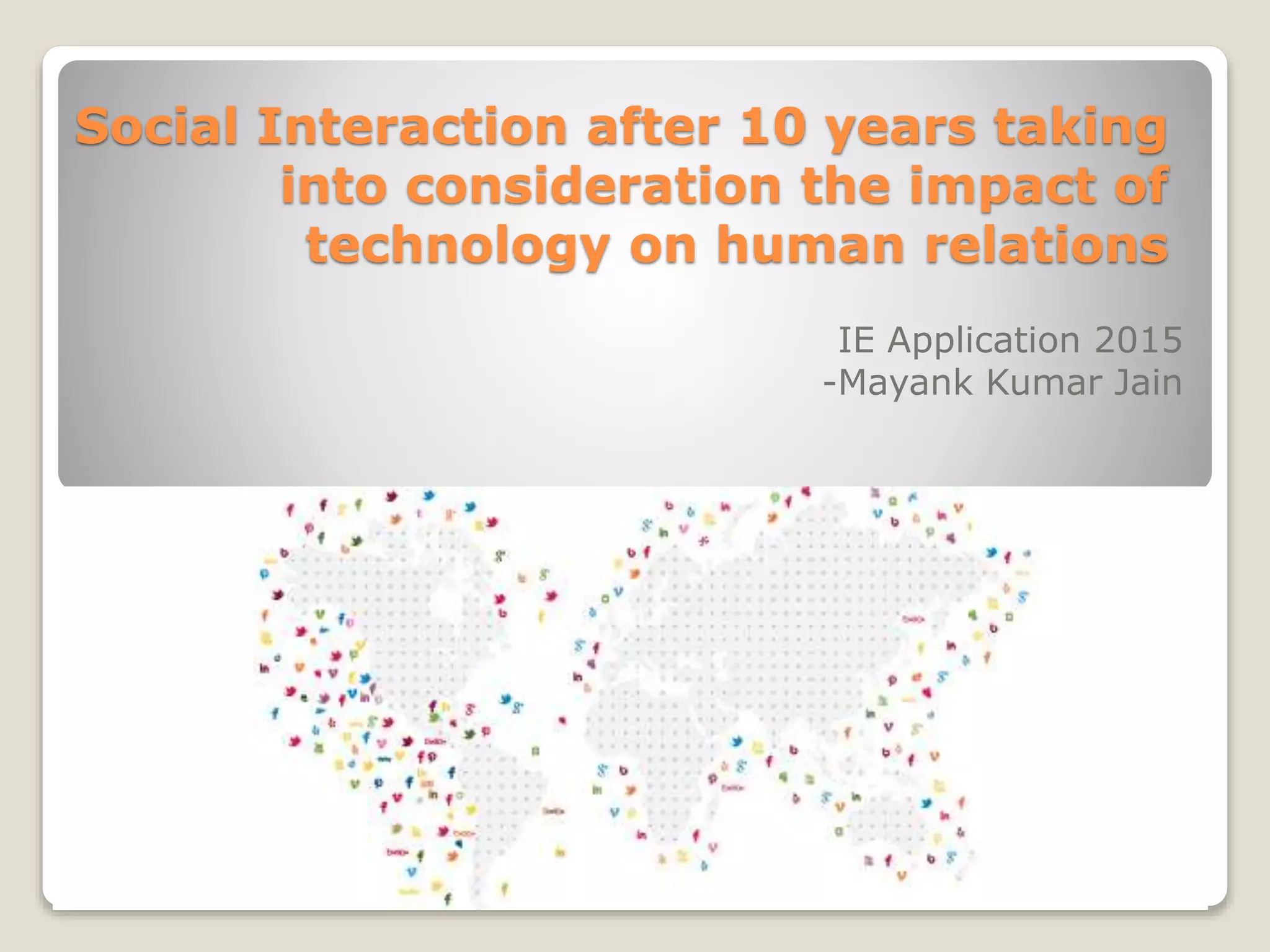 Social Interaction after 10 years taking into consideration the impact of technology on human relations

IE Application 2015
-Mayank Kumar Jain